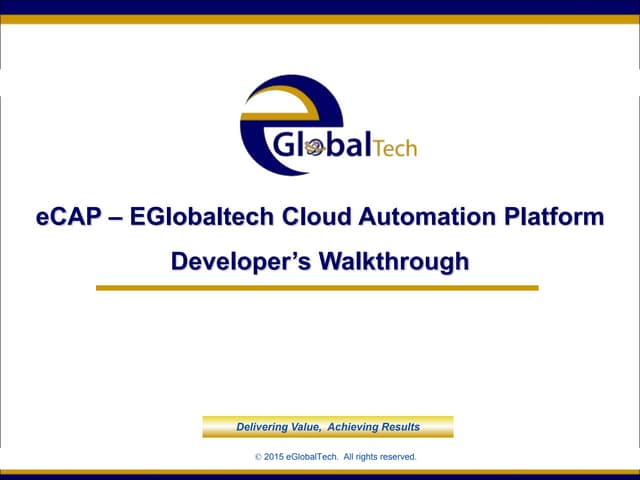 eGlobalTech

eCAP – EGlobaltech Cloud Automation Platform

Developer's Walkthrough

Delivering Value, Achieving Results

© 2015 eGlobalTech. All rights reserved.